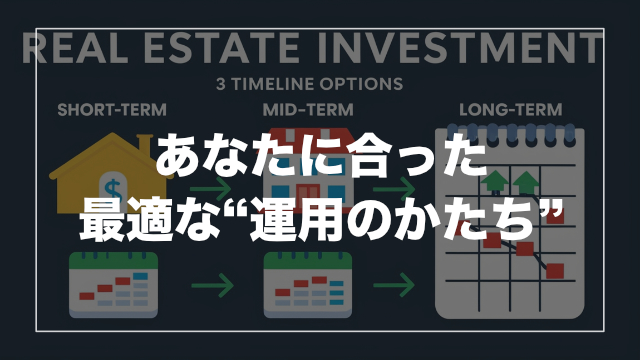 REAL ESTATE INVESTMENT

3 TIMELINE OPTIONS

SHORT-TERM

MID-TERM

LONG-TERM

$

あなたに合った
最適な“運用のかたち”